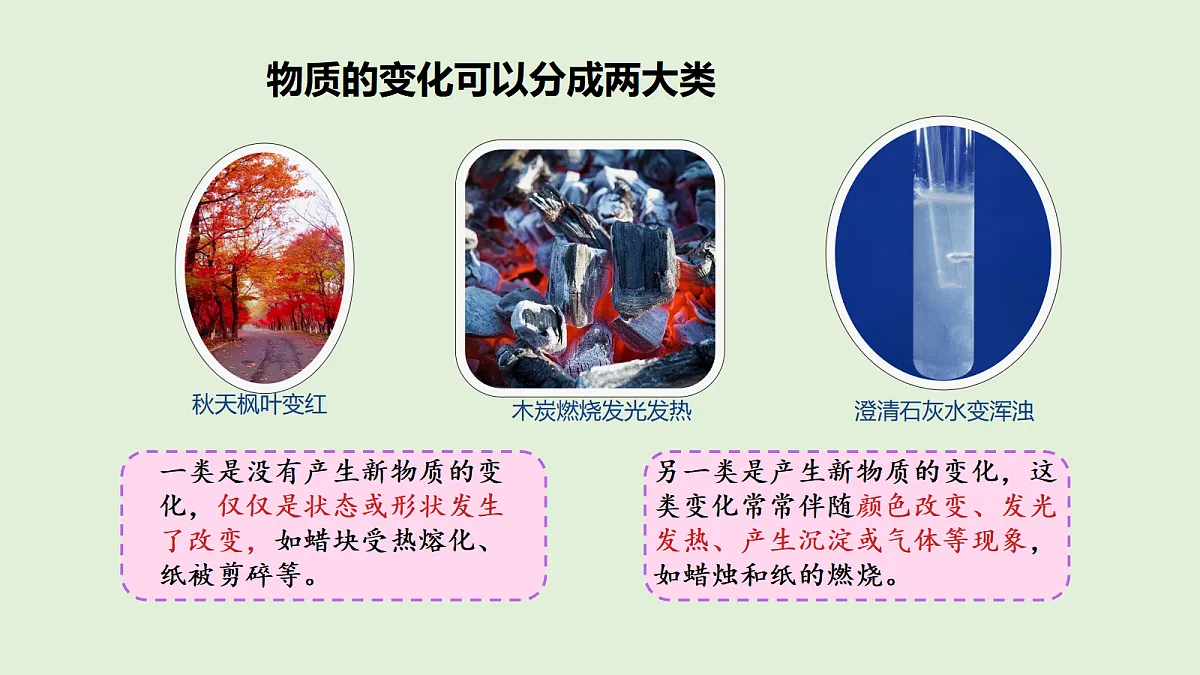 物质的变化可以分成两大类

秋天枫叶变红

木炭燃烧发光发热

澄清石灰水变浑浊

一类是没有产生新物质的变化，仅仅是状态或形状发生了改变，如蜡块受热熔化、纸被剪碎等。

另一类是产生新物质的变化，这类变化常常伴随颜色改变、发光发热、产生沉淀或气体等现象，如蜡烛和纸的燃烧。